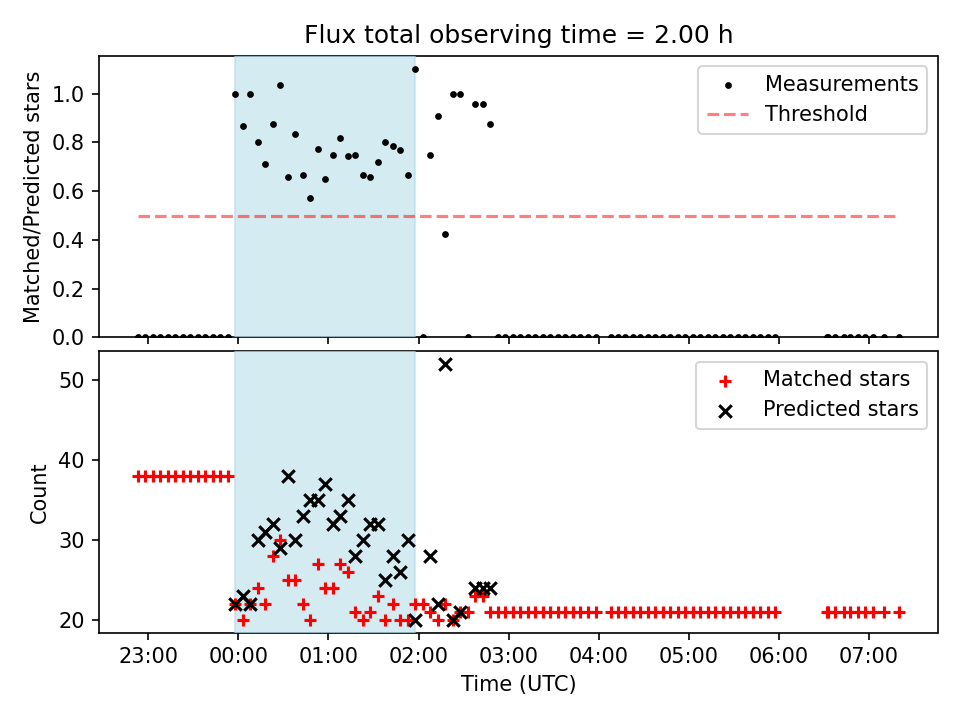 Flux total observing time = 2.00 h

Matched/Predicted stars

1.0
0.8
0.6
0.4
0.2
0.0

Measurements
Threshold

Count

50
40
30
20

Matched stars
Predicted stars

23:00
00:00
01:00
02:00
03:00
04:00
05:00
06:00
07:00

Time (UTC)